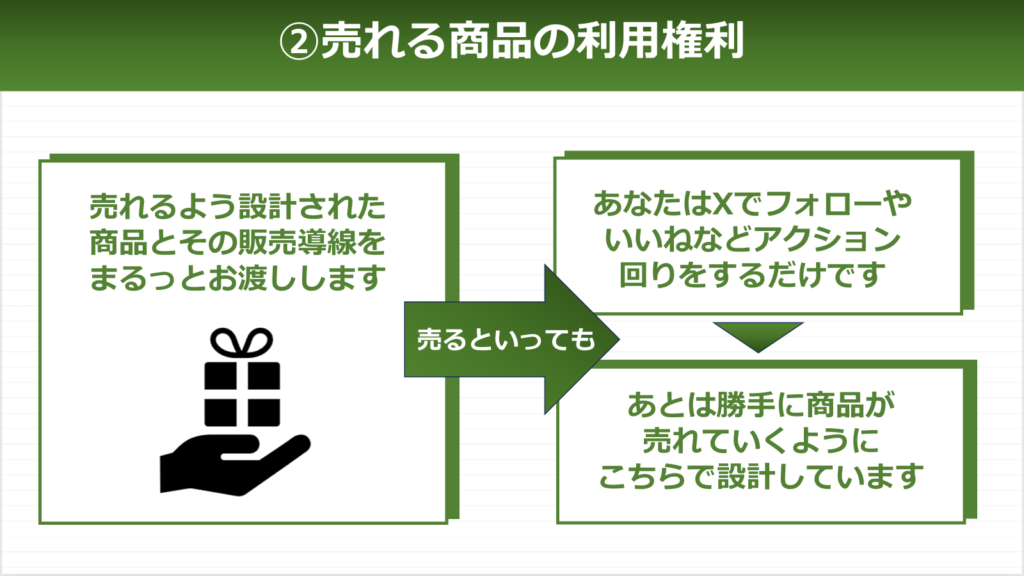 ②売れる商品の利用権利

売れるよう設計された商品とその販売導線をまるっとお渡しします

売るといっても

あなたはXでフォローやいいねなどアクション回りをするだけです

あとは勝手に商品が売れていくようにこちらで設計しています